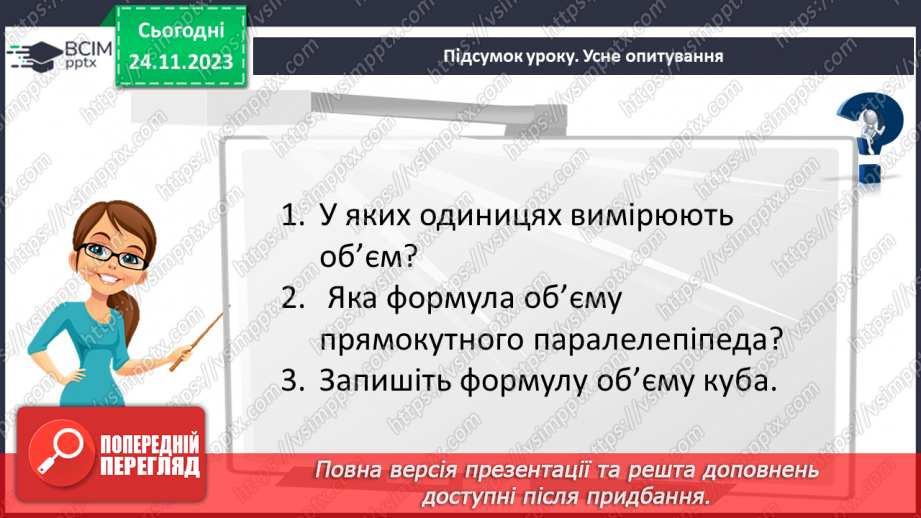 ВСІМ pptx

Сьогодні 24.11.2023

Підсумок уроку. Усне опитування

1. У яких одиницях вимірюють об'єм?
2. Яка формула об'єму прямокутного паралелепіпеда?
3. Запишіть формулу об'єму куба.

ПОПЕРЕДНІЙ ПЕРЕГЛЯД

Повна версія презентації та решта доповнень доступні після придбання.

https://vsimpptx.com